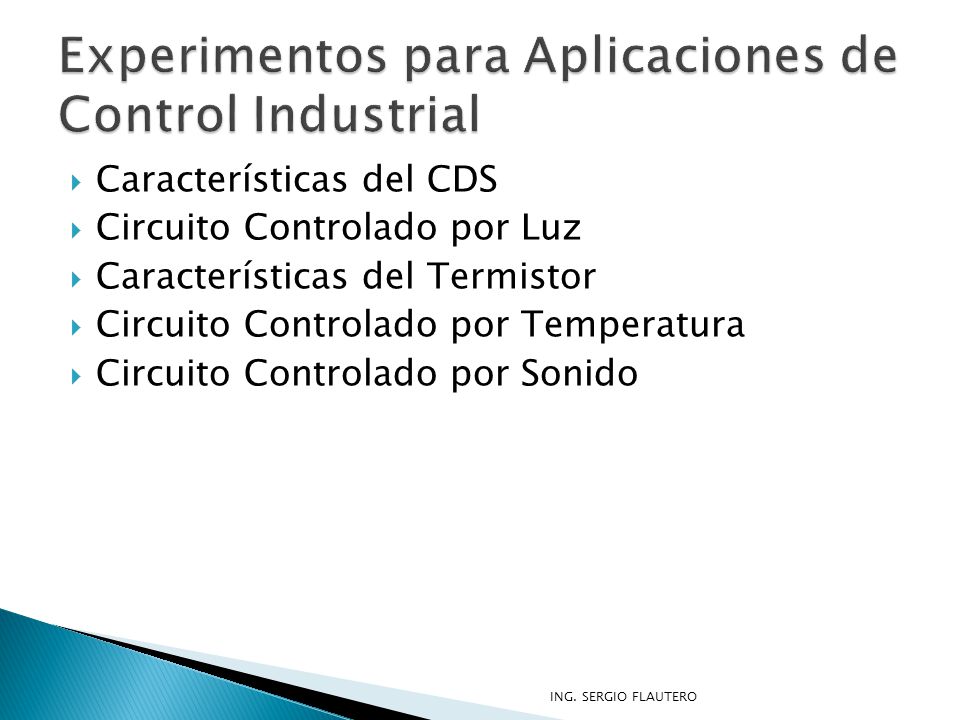 Experimentos para Aplicaciones de Control Industrial

Características del CDS
Circuito Controlado por Luz
Características del Termistor
Circuito Controlado por Temperatura
Circuito Controlado por Sonido

ING. SERGIO FLAUTERO